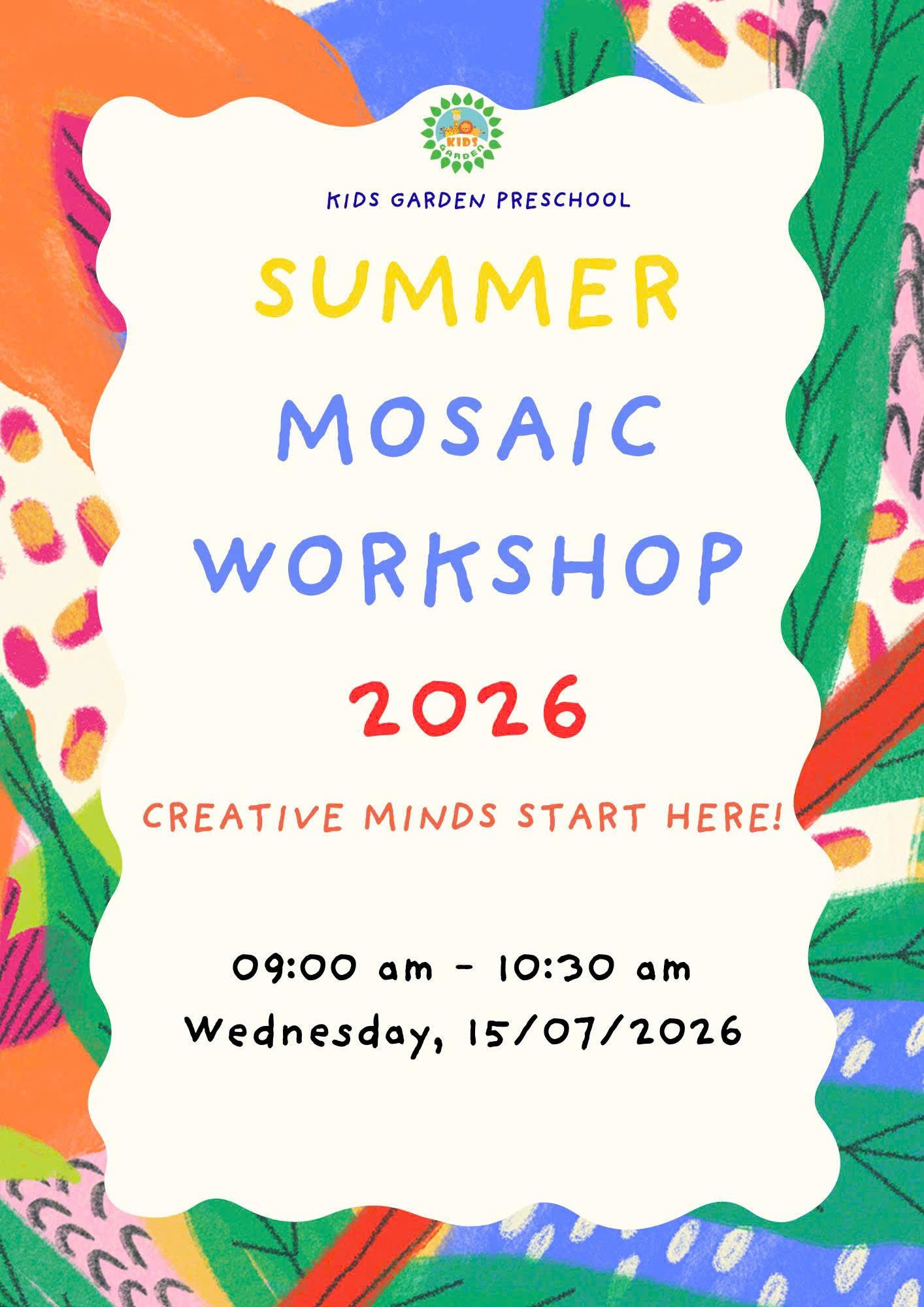 KIDS GARDEN

KIDS GARDEN PRESCHOOL

SUMMER MOSAIC WORKSHOP 2026

CREATIVE MINDS START HERE!

09:00 am - 10:30 am
Wednesday, 15/07/2026